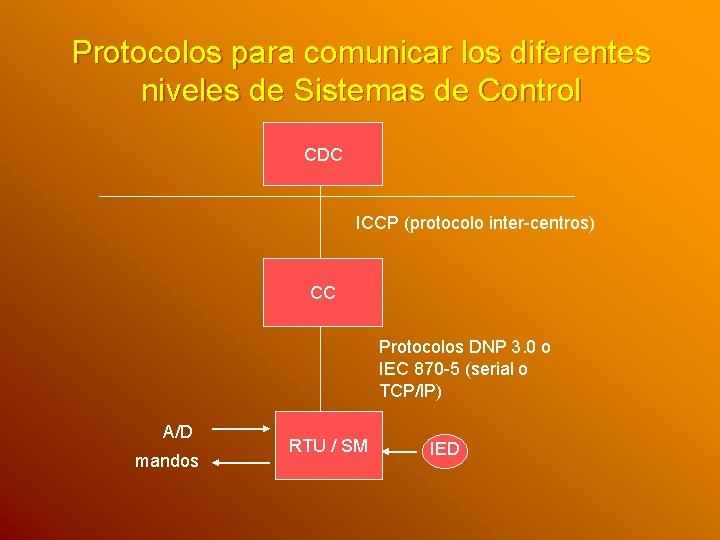 Protocolos para comunicar los diferentes niveles de Sistemas de Control

CDC

ICCP (protocolo inter-centros)

CC

Protocolos DNP 3.0 o IEC 870-5 (serial o TCP/IP)

A/D

mandos

RTU / SM

IED